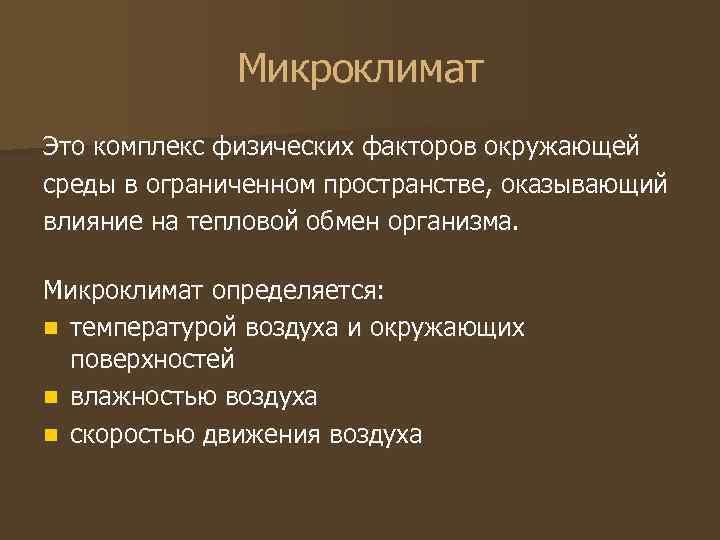 Микроклимат

Это комплекс физических факторов окружающей среды в ограниченном пространстве, оказывающий влияние на тепловой обмен организма.

Микроклимат определяется:

- температурой воздуха и окружающих поверхностей
- влажностью воздуха
- скоростью движения воздуха